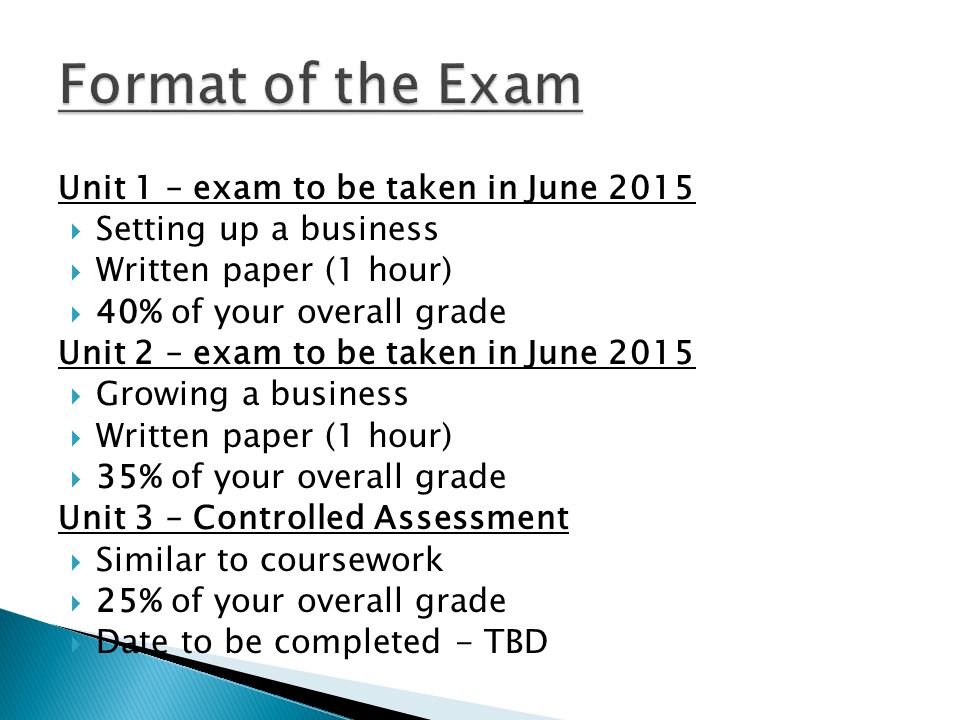 Format of the Exam

Unit 1 – exam to be taken in June 2015
Setting up a business
Written paper (1 hour)
40% of your overall grade

Unit 2 – exam to be taken in June 2015
Growing a business
Written paper (1 hour)
35% of your overall grade

Unit 3 – Controlled Assessment
Similar to coursework
25% of your overall grade
Date to be completed - TBD